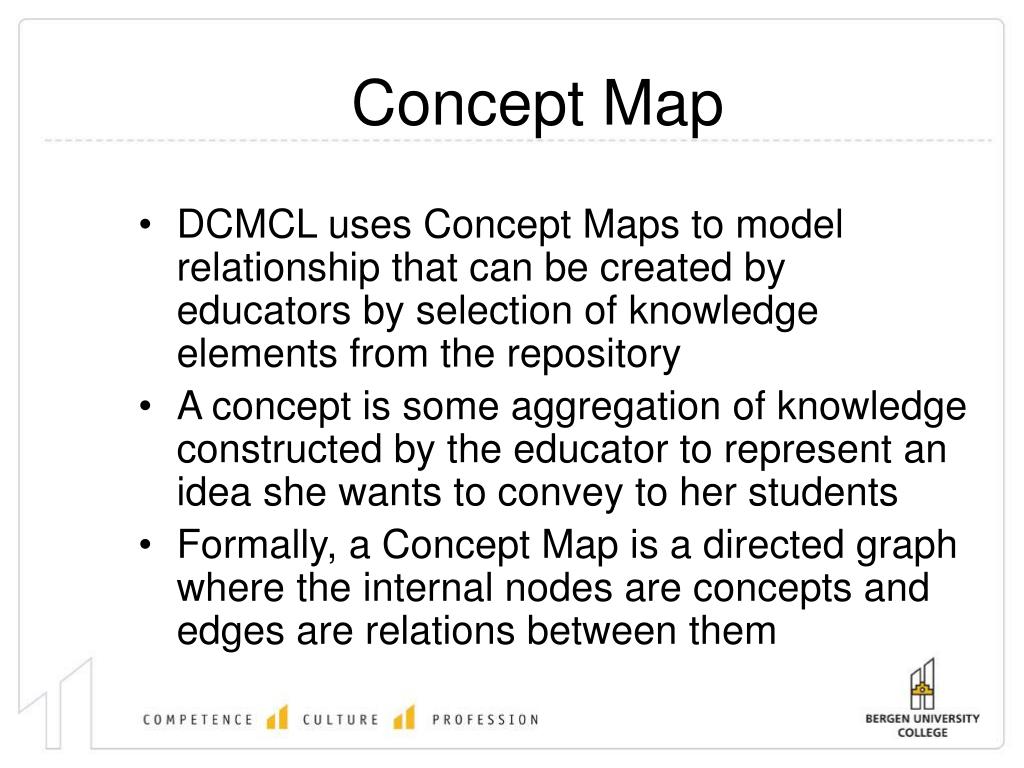 Concept Map

• DCMCL uses Concept Maps to model relationship that can be created by educators by selection of knowledge elements from the repository
• A concept is some aggregation of knowledge constructed by the educator to represent an idea she wants to convey to her students
• Formally, a Concept Map is a directed graph where the internal nodes are concepts and edges are relations between them

COMPETENCE CULTURE PROFESSION

BERGEN UNIVERSITY COLLEGE